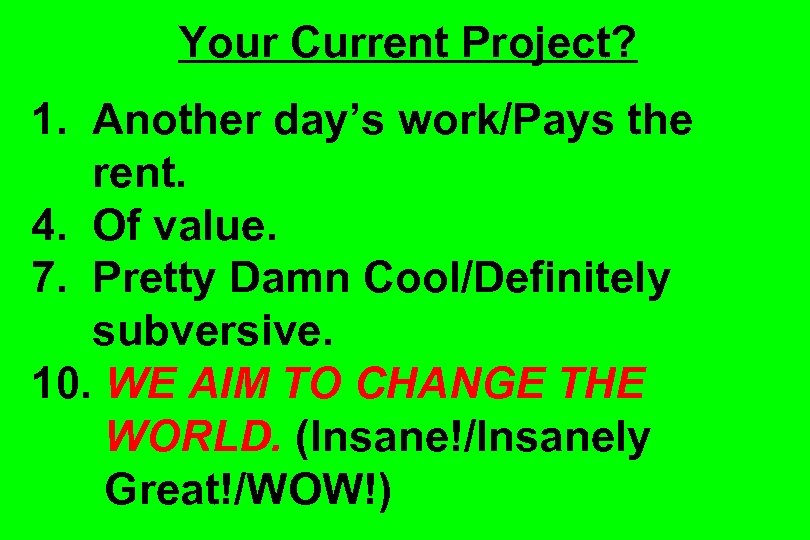 Your Current Project?

1. Another day’s work/Pays the rent.
4. Of value.
7. Pretty Damn Cool/Definitely subversive.
10. WE AIM TO CHANGE THE WORLD. (Insane!/Insanely Great!/WOW!)